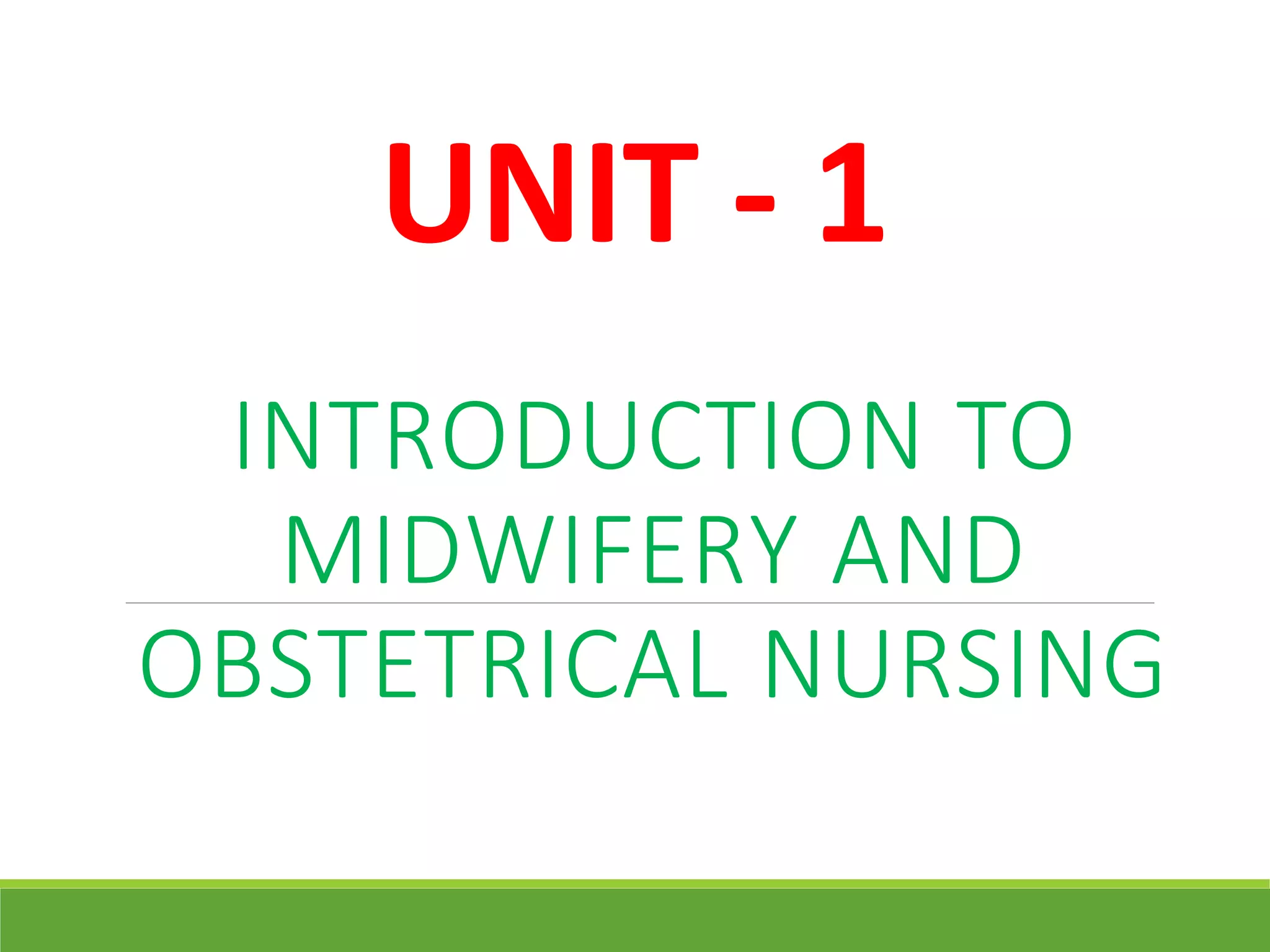 UNIT - 1

INTRODUCTION TO MIDWIFERY AND OBSTETRICAL NURSING